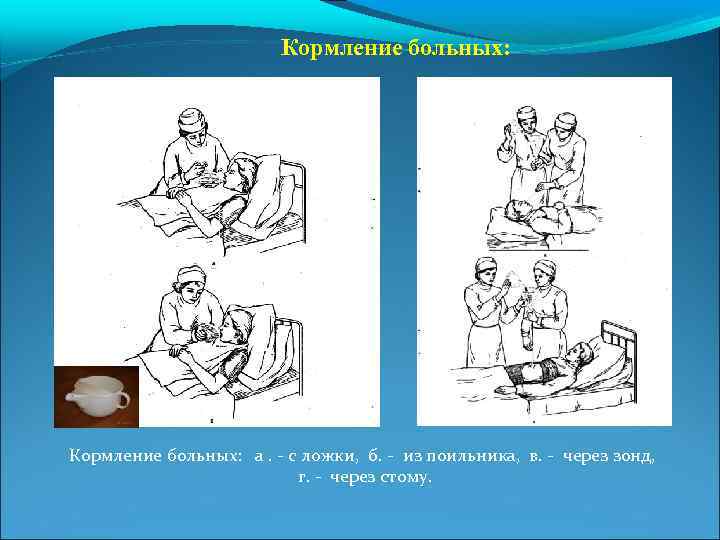 Кормление больных:

Кормление больных: а . - с ложки, б. - из поильника, в. - через зонд, г. - через стому.